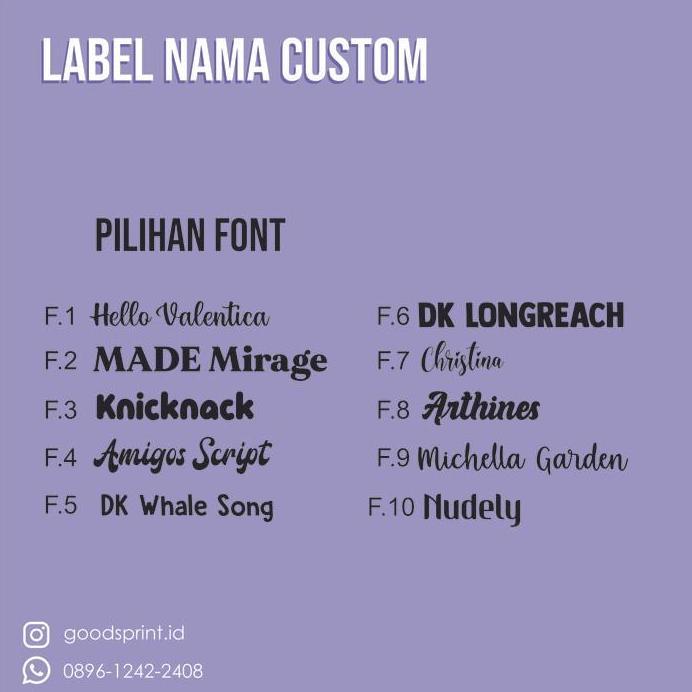 LABEL NAMA CUSTOM

PILIHAN FONT

F.1 Hello Valentica
F.2 MADE Mirage
F.3 Knicknack
F.4 Amigos Script
F.5 DK Whale Song

F.6 DK LONGREACH
F.7 Christina
F.8 Arthines
F.9 Michella Garden
F.10 Nudely

goodsprint.id
0896-1242-2408